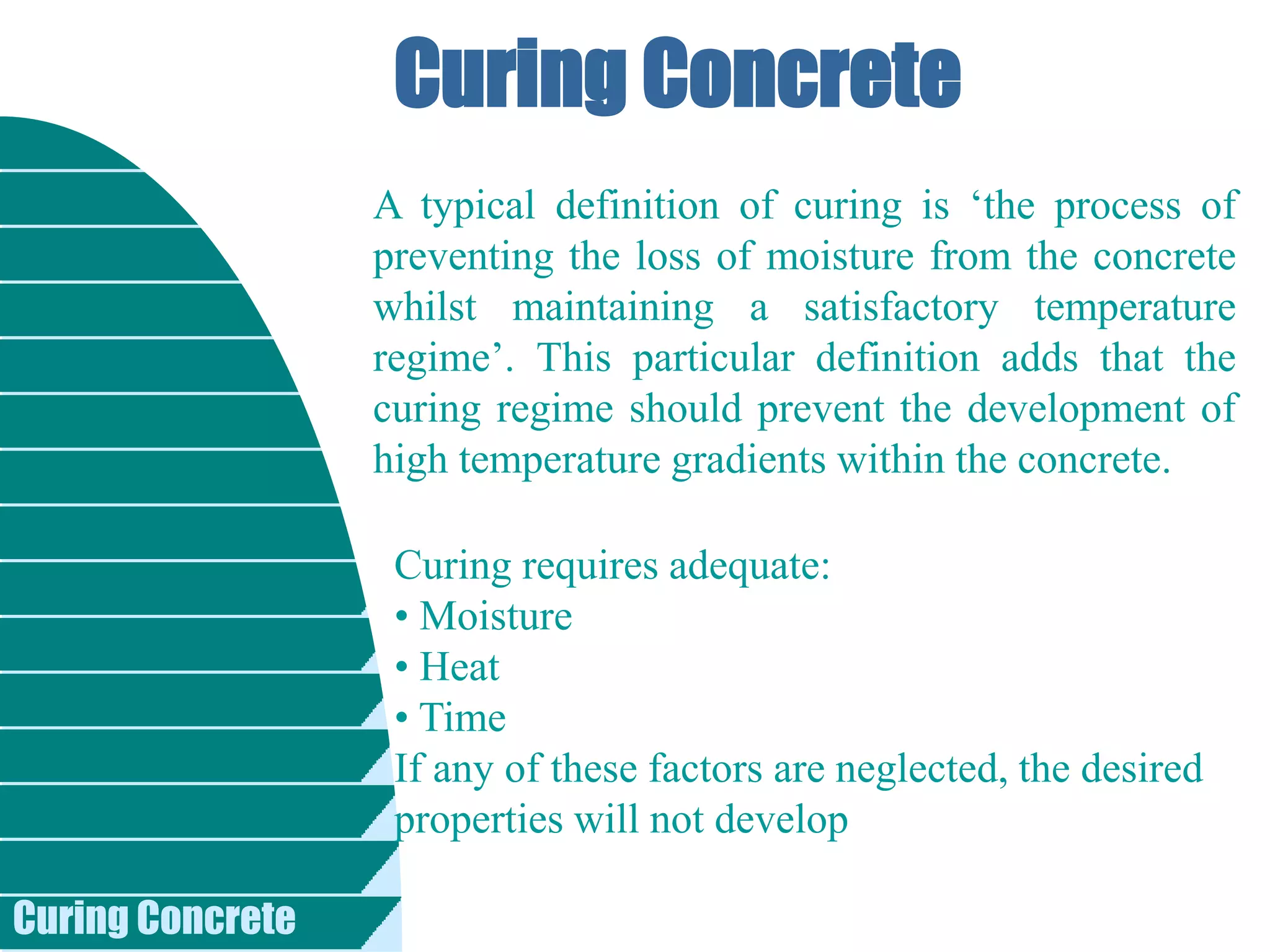 Curing Concrete

A typical definition of curing is ‘the process of preventing the loss of moisture from the concrete whilst maintaining a satisfactory temperature regime’. This particular definition adds that the curing regime should prevent the development of high temperature gradients within the concrete.

Curing requires adequate:
• Moisture
• Heat
• Time
If any of these factors are neglected, the desired properties will not develop

Curing Concrete